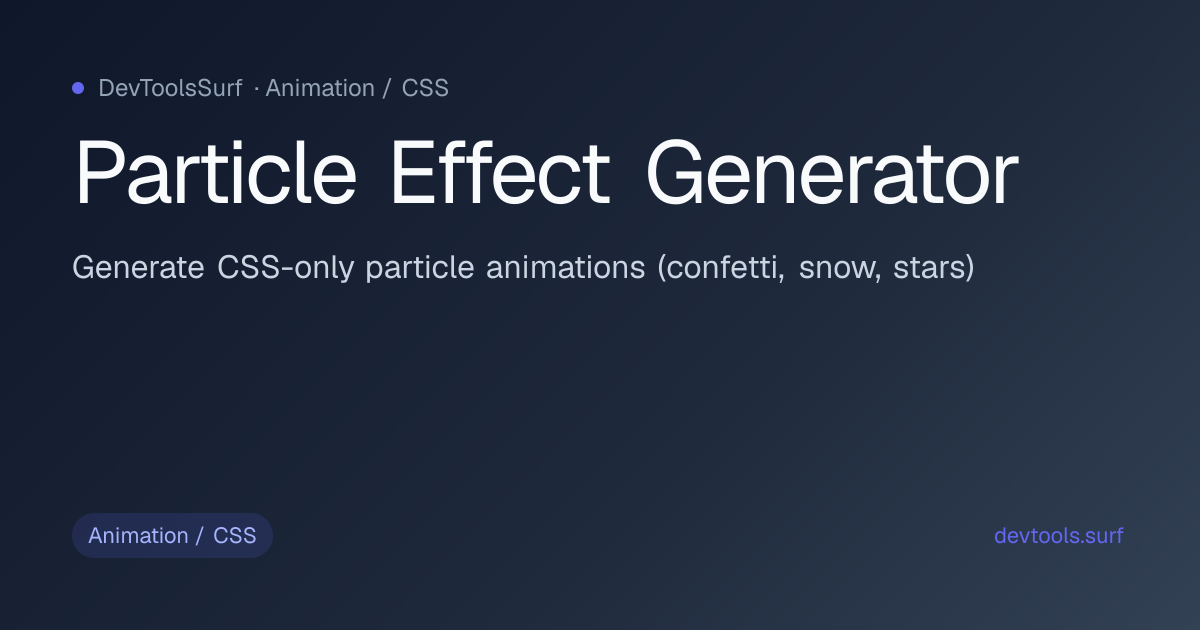 DevToolsSurf · Animation / CSS

Particle Effect Generator

Generate CSS-only particle animations (confetti, snow, stars)

Animation / CSS

devtools.surf